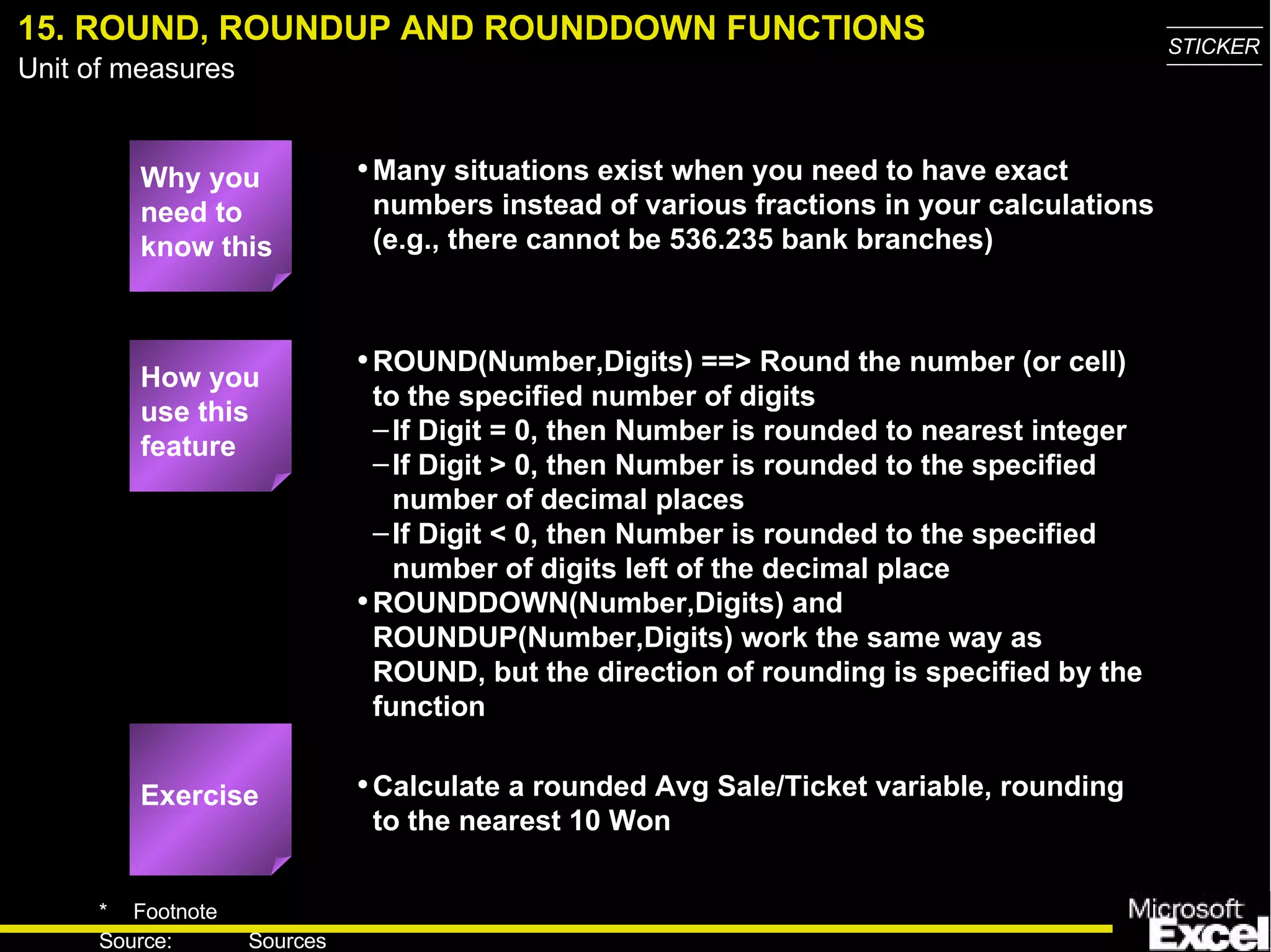 15. ROUND, ROUNDUP AND ROUNDDOWN FUNCTIONS
Unit of measures

STICKER

Why you need to know this

• Many situations exist when you need to have exact numbers instead of various fractions in your calculations (e.g., there cannot be 536.235 bank branches)

How you use this feature

• ROUND(Number,Digits) ==> Round the number (or cell) to the specified number of digits
– If Digit = 0, then Number is rounded to nearest integer
– If Digit > 0, then Number is rounded to the specified number of decimal places
– If Digit < 0, then Number is rounded to the specified number of digits left of the decimal place
• ROUNDDOWN(Number,Digits) and ROUNDUP(Number,Digits) work the same way as ROUND, but the direction of rounding is specified by the function

Exercise

• Calculate a rounded Avg Sale/Ticket variable, rounding to the nearest 10 Won

* Footnote
Source: Sources

Microsoft Excel